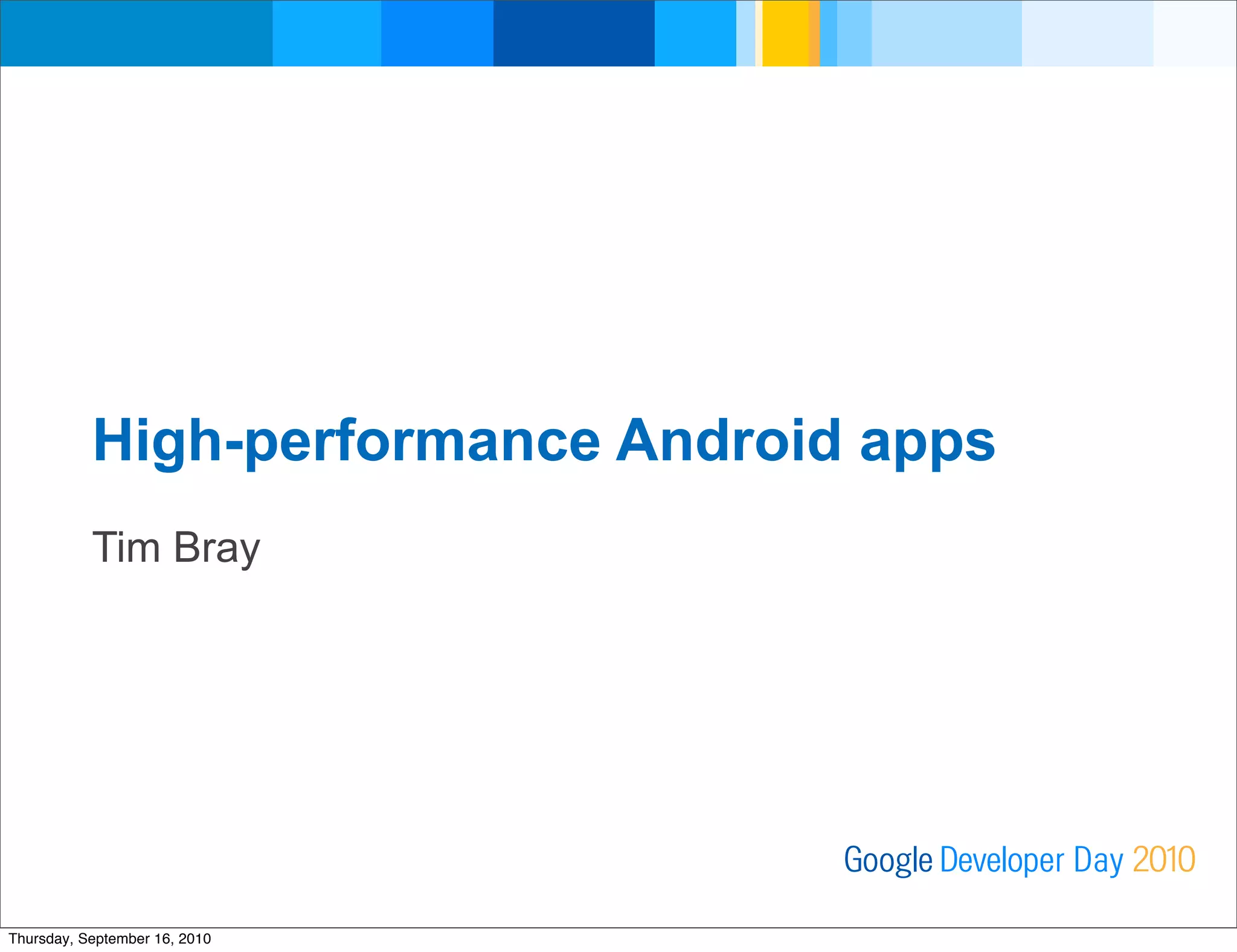 High-performance Android apps

Tim Bray

Google Developer Day 2010

Thursday, September 16, 2010